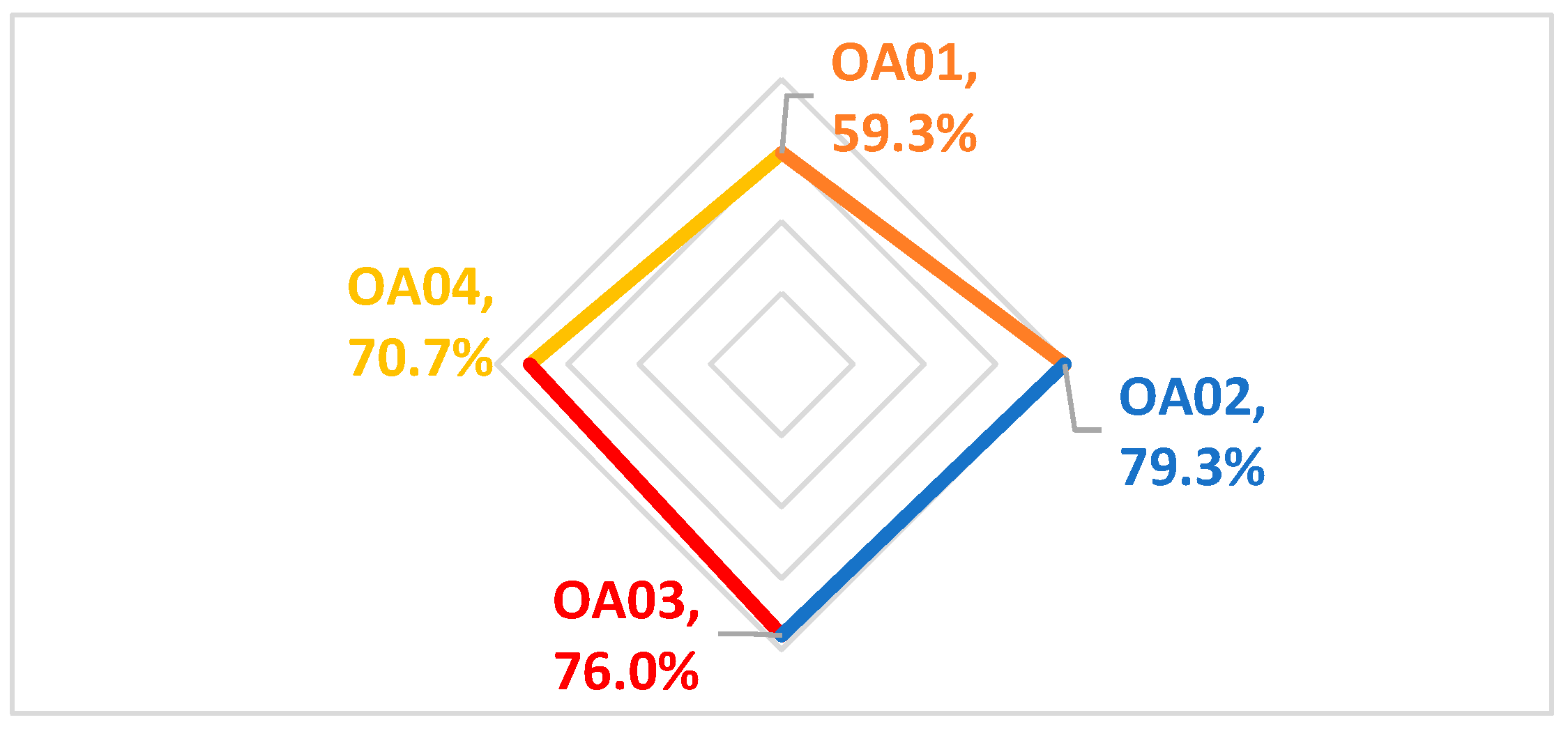 OA01, 59.3%

OA04, 70.7%

OA02, 79.3%

OA03, 76.0%